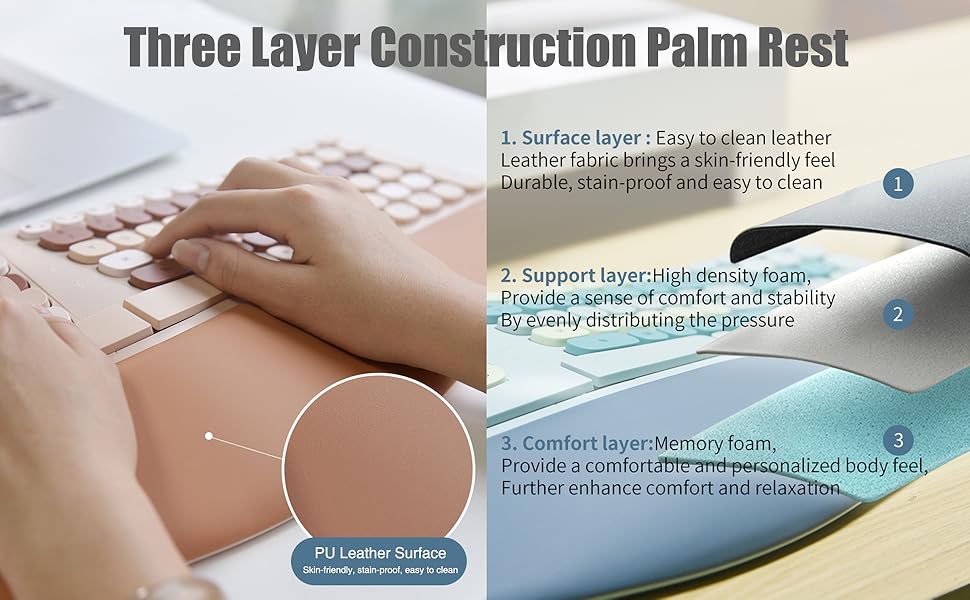 Three Layer Construction Palm Rest

1. Surface layer : Easy to clean leather
Leather fabric brings a skin-friendly feel
Durable, stain-proof and easy to clean

1

2. Support layer:High density foam,
Provide a sense of comfort and stability
By evenly distributing the pressure

2

3. Comfort layer:Memory foam,
Provide a comfortable and personalized body feel,
Further enhance comfort and relaxation

3

PU Leather Surface
Skin-friendly, stain-proof, easy to clean